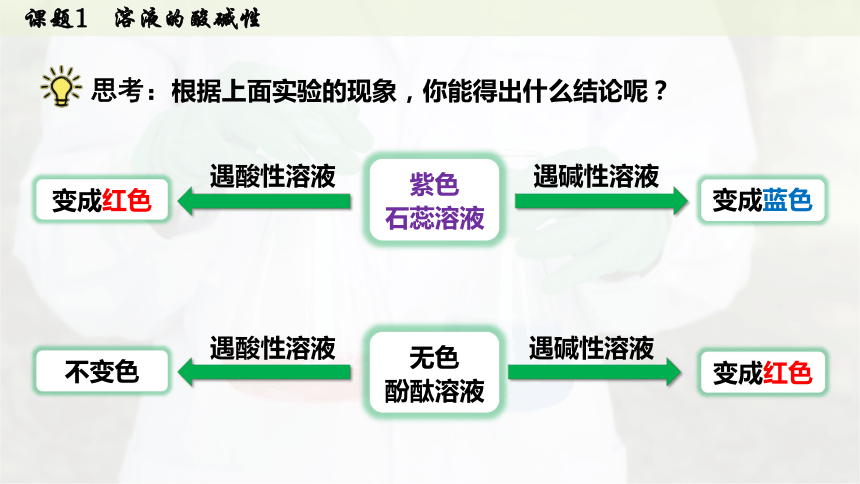 课题1 溶液的酸碱性

思考：根据上面实验的现象，你能得出什么结论呢？

变成红色
遇酸性溶液
紫色
石蕊溶液
遇碱性溶液
变成蓝色

不变色
遇酸性溶液
无色
酚酞溶液
遇碱性溶液
变成红色